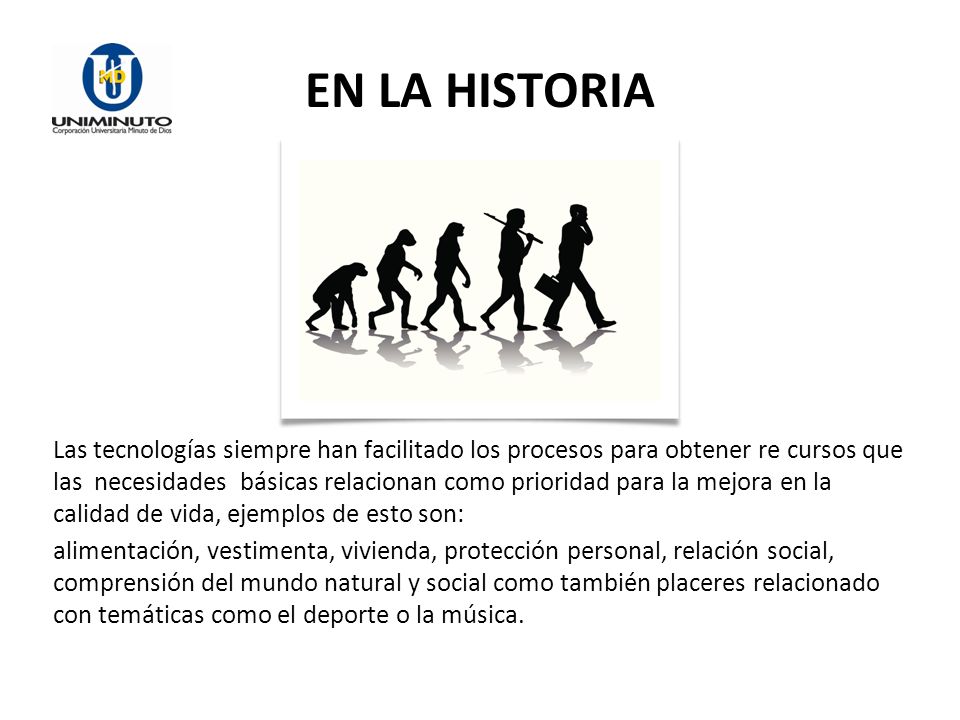 MD
UNIMINUTO
Corporación Universitaria Minuto de Dios

EN LA HISTORIA

Las tecnologías siempre han facilitado los procesos para obtener re cursos que las necesidades básicas relacionan como prioridad para la mejora en la calidad de vida, ejemplos de esto son:

alimentación, vestimenta, vivienda, protección personal, relación social, comprensión del mundo natural y social como también placeres relacionado con temáticas como el deporte o la música.